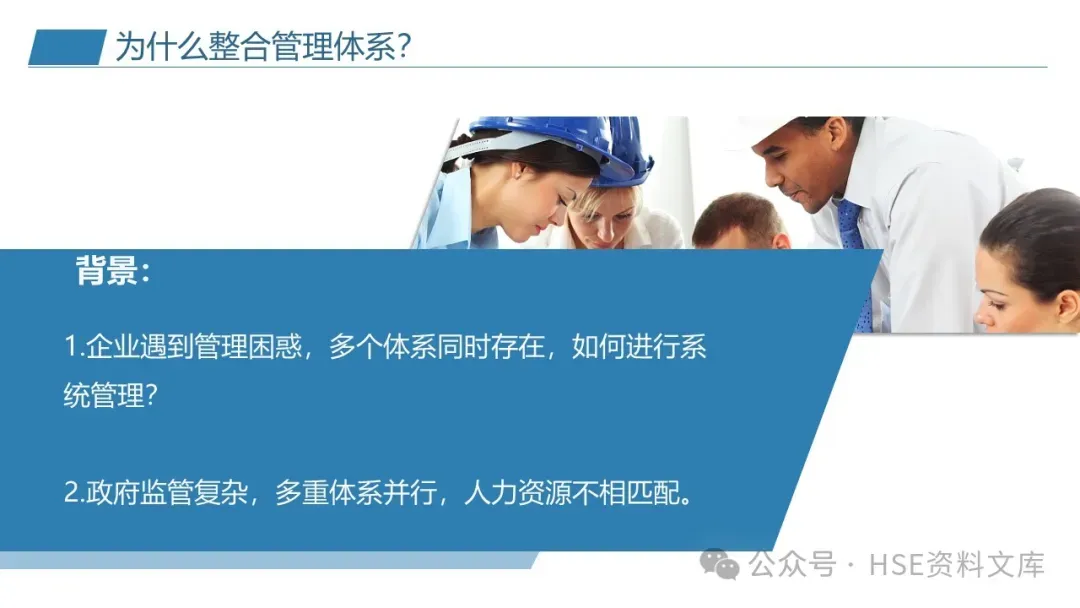 为什么整合管理体系?

背景:

1.企业遇到管理困惑，多个体系同时存在，如何进行系统管理?

2.政府监管复杂，多重体系并行，人力资源不相匹配。

公众号 · HSE资料文库